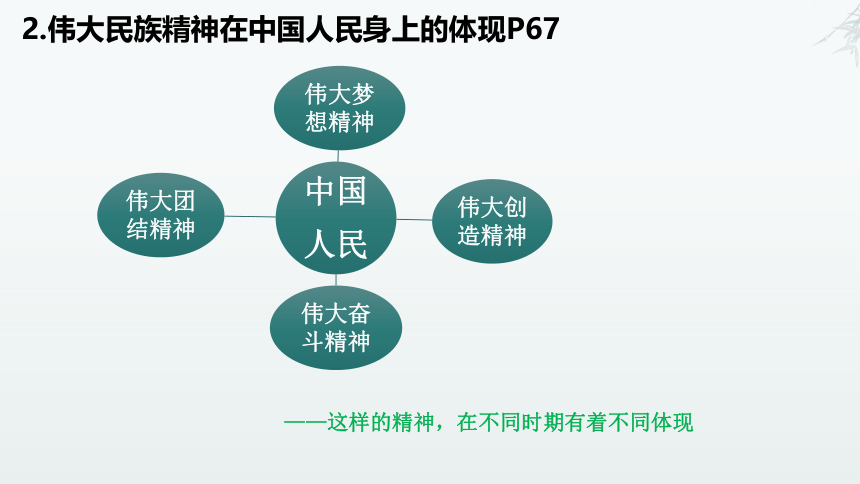 2.伟大民族精神在中国人民身上的体现P67

伟大梦想精神

伟大团结精神

中国人民

伟大创造精神

伟大奋斗精神

——这样的精神，在不同时期有着不同体现